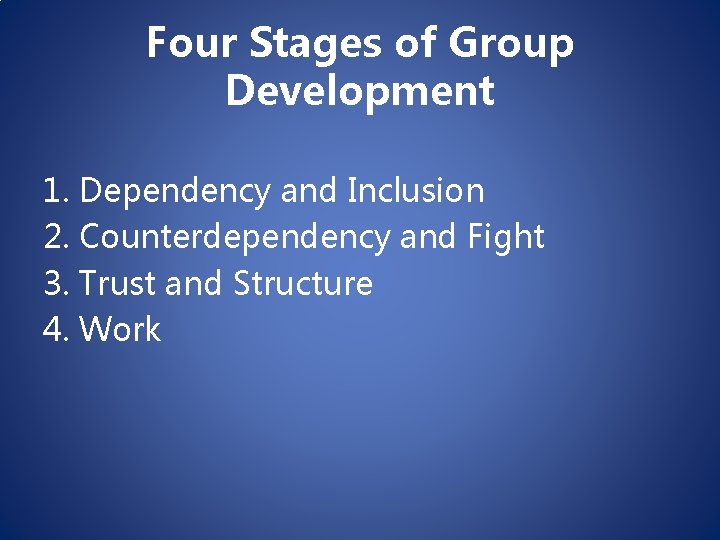 Four Stages of Group Development

1. Dependency and Inclusion
2. Counterdependency and Fight
3. Trust and Structure
4. Work